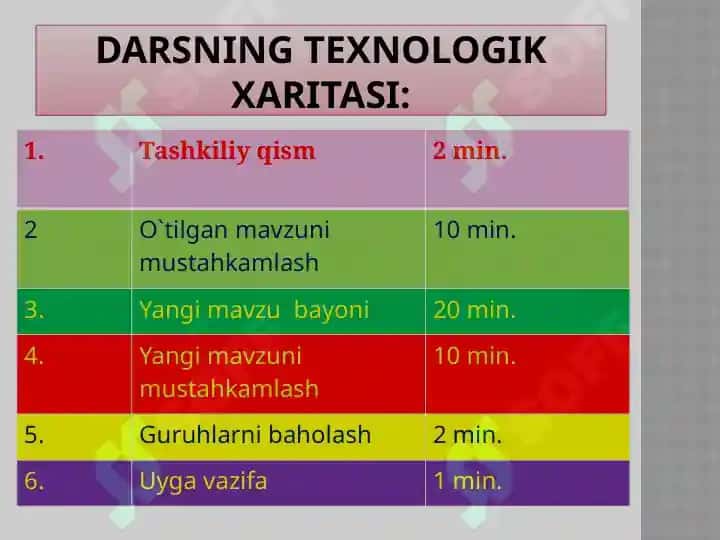 DARSNING TEXNOLOGIK XARITASI:

| 1. | Tashkiliy qism | 2 min. |
|---|---|---|
| 2 | O`tilgan mavzuni mustahkamlash | 10 min. |
| 3. | Yangi mavzu bayoni | 20 min. |
| 4. | Yangi mavzuni mustahkamlash | 10 min. |
| 5. | Guruhlarni baholash | 2 min. |
| 6. | Uyga vazifa | 1 min. |